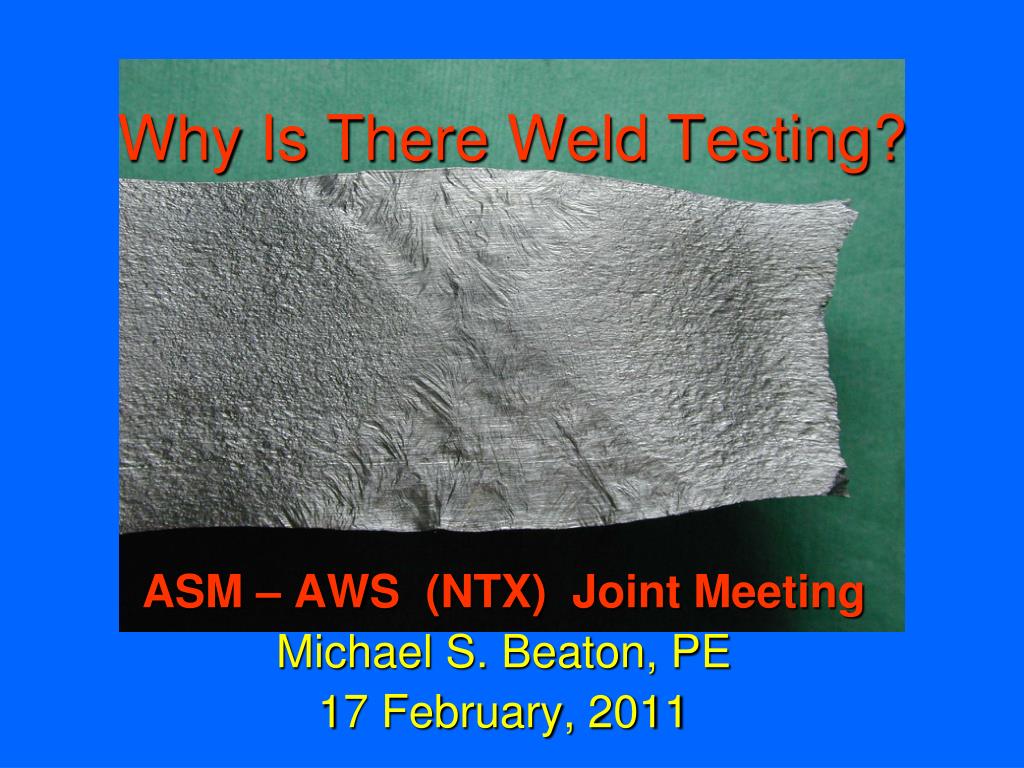 Why Is There Weld Testing?

ASM – AWS (NTX) Joint Meeting

Michael S. Beaton, PE

17 February, 2011